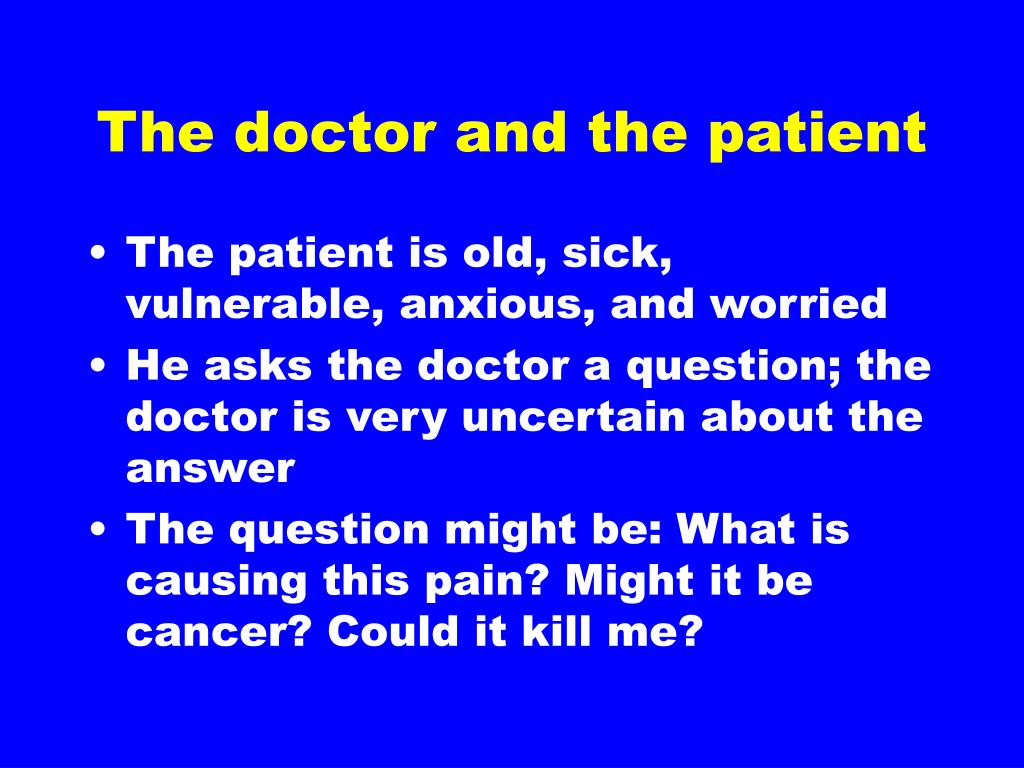 The doctor and the patient

• The patient is old, sick, vulnerable, anxious, and worried
• He asks the doctor a question; the doctor is very uncertain about the answer
• The question might be: What is causing this pain? Might it be cancer? Could it kill me?